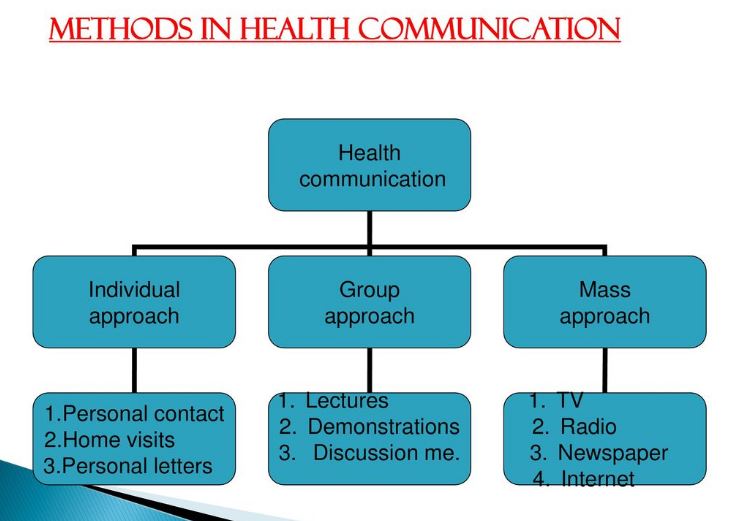 METHODS IN HEALTH COMMUNICATION

Health communication

Individual approach

Group approach

Mass approach

1.Personal contact
2.Home visits
3.Personal letters

1. Lectures
2. Demonstrations
3. Discussion me.

1. TV
2. Radio
3. Newspaper
4. Internet